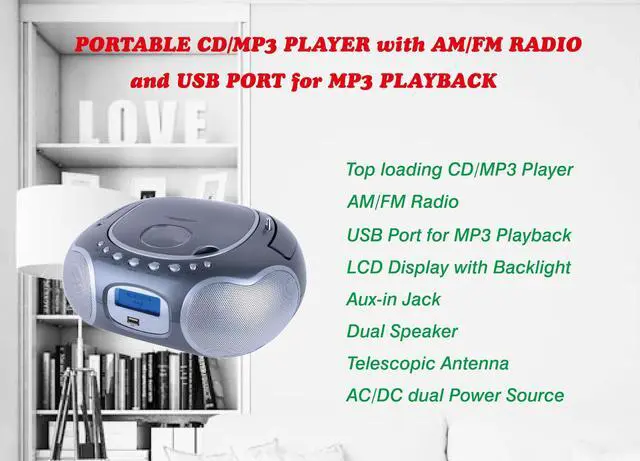 PORTABLE CD/MP3 PLAYER with AM/FM RADIO and USB PORT for MP3 PLAYBACK

LOVE

Top loading CD/MP3 Player
AM/FM Radio
USB Port for MP3 Playback
LCD Display with Backlight
Aux-in Jack
Dual Speaker
Telescopic Antenna
AC/DC dual Power Source